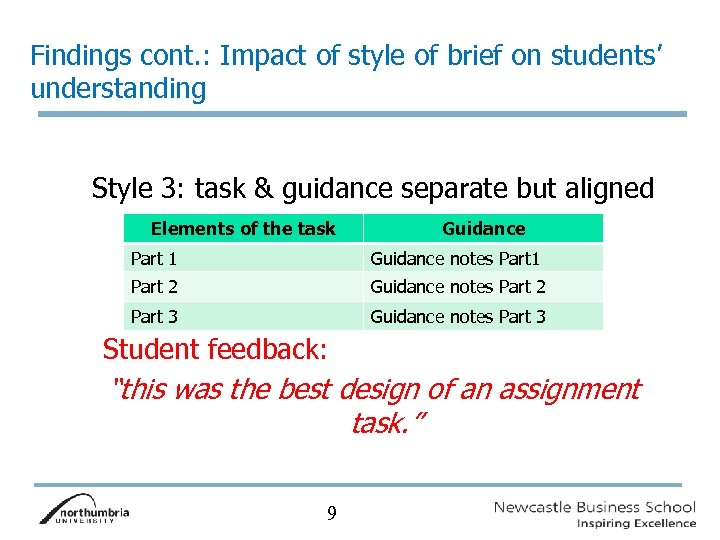 Findings cont.: Impact of style of brief on students' understanding

Style 3: task & guidance separate but aligned

| Elements of the task | Guidance |
|---|---|
| Part 1 | Guidance notes Part1 |
| Part 2 | Guidance notes Part 2 |
| Part 3 | Guidance notes Part 3 |

Student feedback:

"this was the best design of an assignment task."

northumbria UNIVERSITY

9

Newcastle Business School
Inspiring Excellence